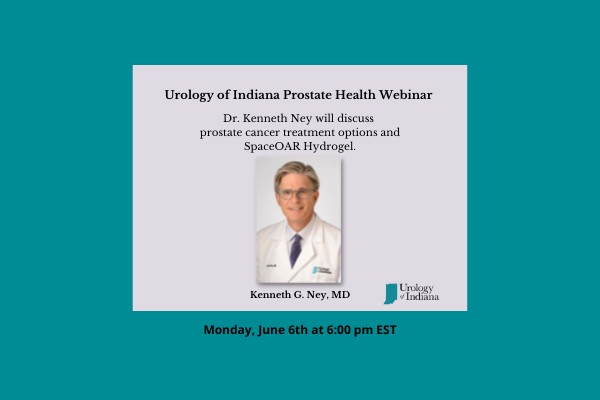 Urology of Indiana Prostate Health Webinar

Dr. Kenneth Ney will discuss prostate cancer treatment options and SpaceOAR Hydrogel.

Kenneth G. Ney, MD

Urology of Indiana

Monday, June 6th at 6:00 pm EST